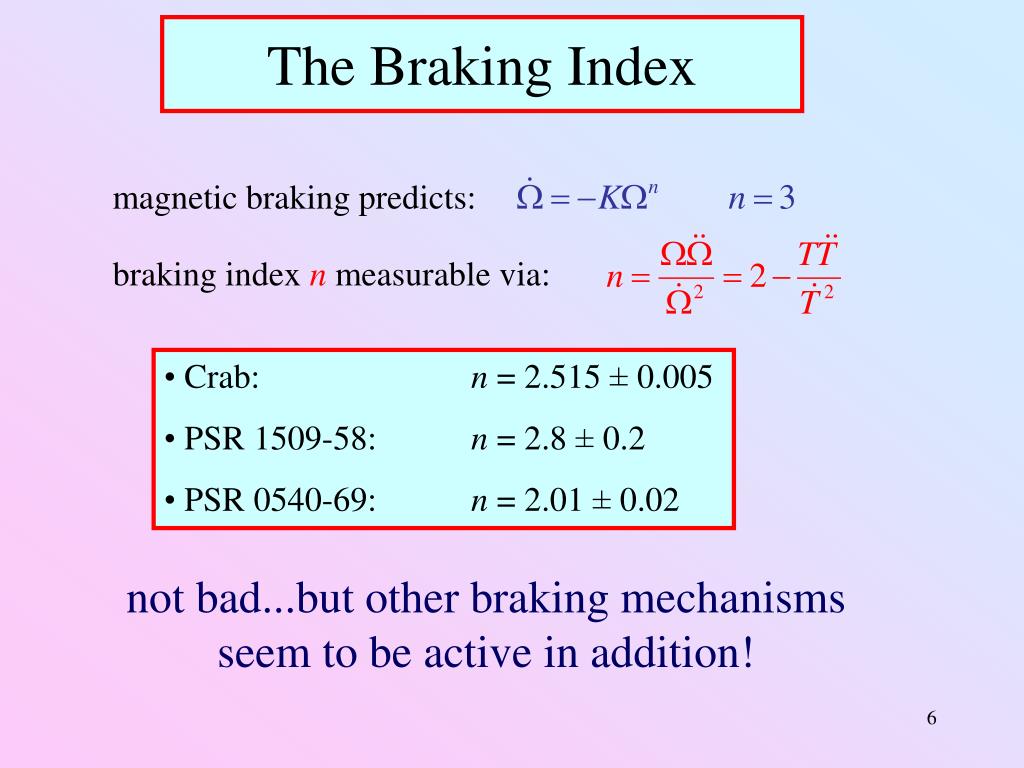 The Braking Index

magnetic braking predicts: $\dot{\Omega} = -K\Omega^n$ $n = 3$

braking index $n$ measurable via: $n = \frac{\Omega\ddot{\Omega}}{\dot{\Omega}^2} = 2 - \frac{T\ddot{T}}{\dot{T}^2}$

• Crab: $n$ = 2.515 ± 0.005

• PSR 1509-58: $n$ = 2.8 ± 0.2

• PSR 0540-69: $n$ = 2.01 ± 0.02

not bad...but other braking mechanisms seem to be active in addition!

6